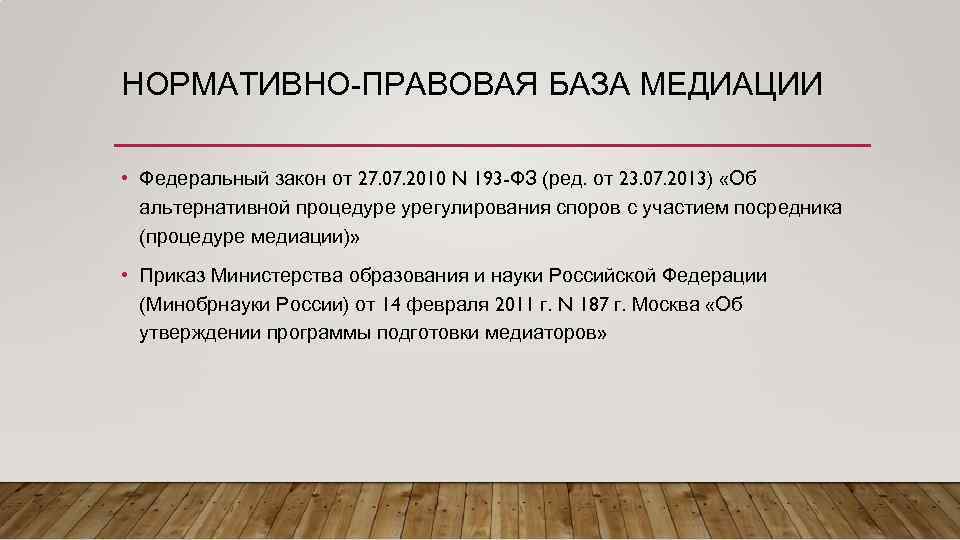 НОРМАТИВНО-ПРАВОВАЯ БАЗА МЕДИАЦИИ

• Федеральный закон от 27.07.2010 N 193-ФЗ (ред. от 23.07.2013) «Об альтернативной процедуре урегулирования споров с участием посредника (процедуре медиации)»

• Приказ Министерства образования и науки Российской Федерации (Минобрнауки России) от 14 февраля 2011 г. N 187 г. Москва «Об утверждении программы подготовки медиаторов»